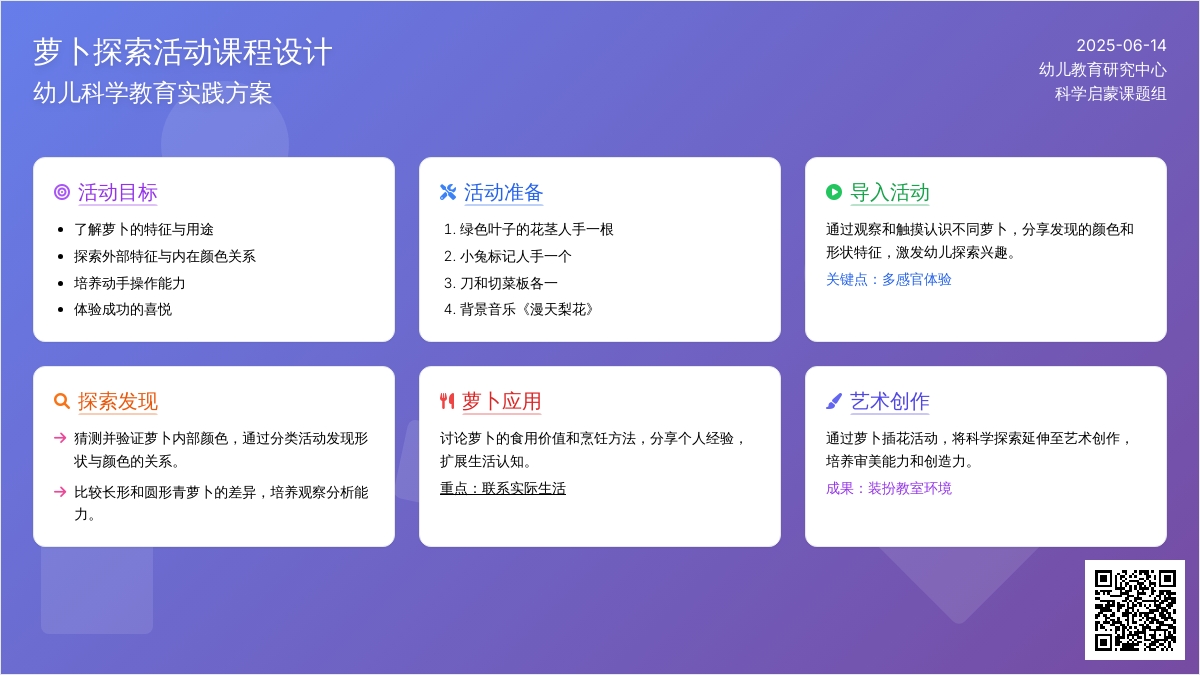 萝卜探索活动课程设计
幼儿科学教育实践方案

2025-06-14
幼儿教育研究中心
科学启蒙课题组

活动目标

- 了解萝卜的特征与用途
- 探索外部特征与内在颜色关系
- 培养动手操作能力
- 体验成功的喜悦

活动准备

1. 绿色叶子的花茎人手一根
2. 小兔标记人手一个
3. 刀和切菜板各一
4. 背景音乐《漫天梨花》

导入活动

通过观察和触摸认识不同萝卜，分享发现的颜色和形状特征，激发幼儿探索兴趣。

关键点：多感官体验

探索发现

→ 猜测并验证萝卜内部颜色，通过分类活动发现形状与颜色的关系。

→ 比较长形和圆形青萝卜的差异，培养观察分析能力。

萝卜应用

讨论萝卜的食用价值和烹饪方法，分享个人经验，扩展生活认知。

重点：联系实际生活

艺术创作

通过萝卜插花活动，将科学探索延伸至艺术创作，培养审美能力和创造力。

成果：装扮教室环境